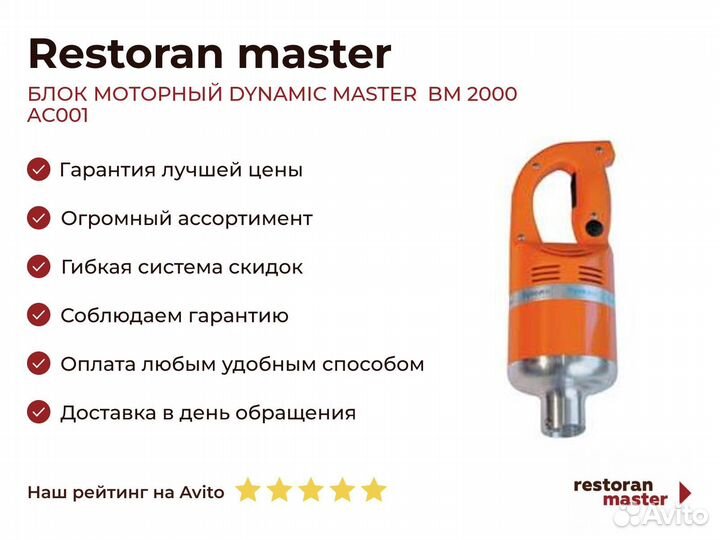 Restoran master

БЛОК МОТОРНЫЙ DYNAMIC MASTER BM 2000 AC001

Гарантия лучшей цены

Огромный ассортимент

Гибкая система скидок

Соблюдаем гарантию

Оплата любым удобным способом

Доставка в день обращения

Наш рейтинг на Avito

restoran master

Avito